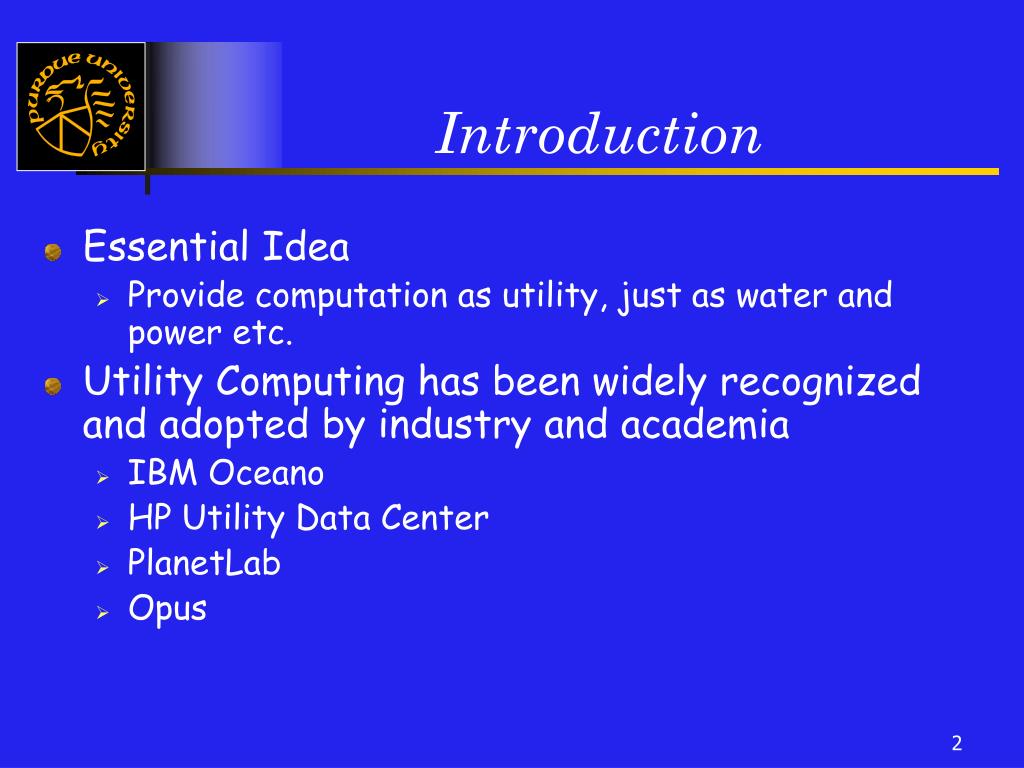 PURDUE UNIVERSITY

Introduction

Essential Idea
Provide computation as utility, just as water and power etc.

Utility Computing has been widely recognized and adopted by industry and academia
IBM Oceano
HP Utility Data Center
PlanetLab
Opus

2